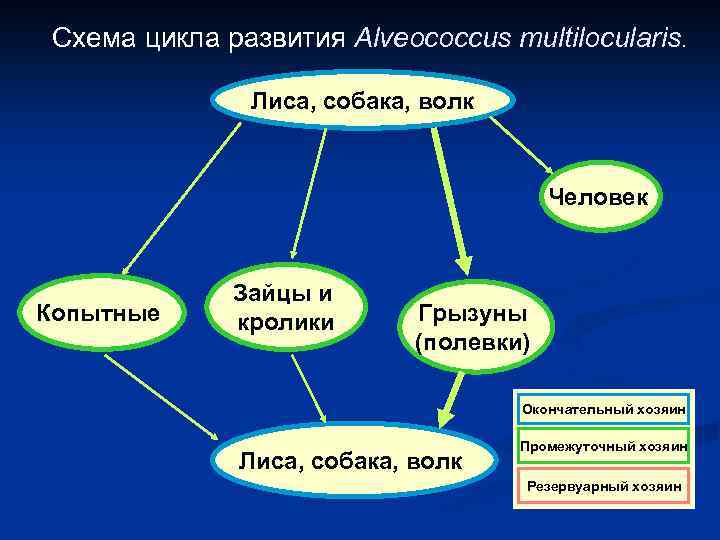 Схема цикла развития Alveococcus multilocularis.

Лиса, собака, волк

Человек

Копытные

Зайцы и кролики

Грызуны (полевки)

Лиса, собака, волк

Окончательный хозяин

Промежуточный хозяин

Резервуарный хозяин